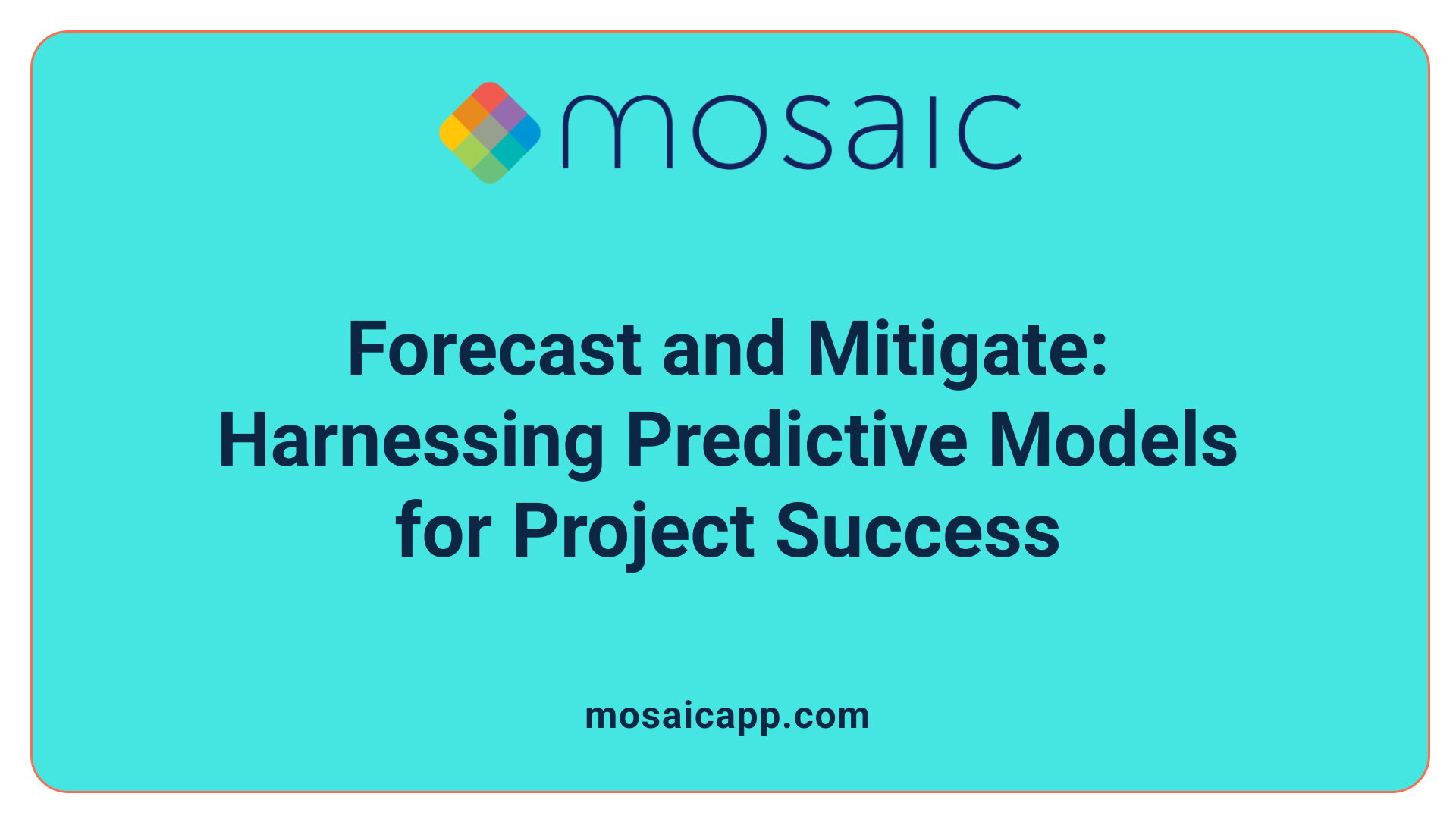 mosaic

Forecast and Mitigate: Harnessing Predictive Models for Project Success

mosaicapp.com